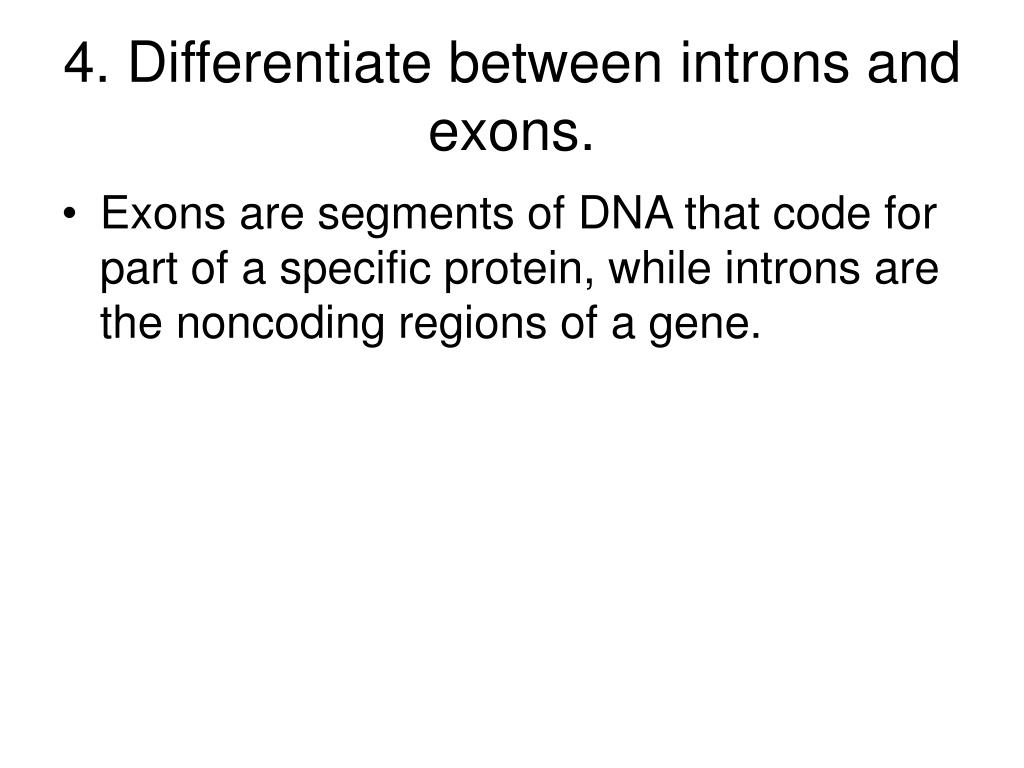 4. Differentiate between introns and exons.

• Exons are segments of DNA that code for part of a specific protein, while introns are the noncoding regions of a gene.